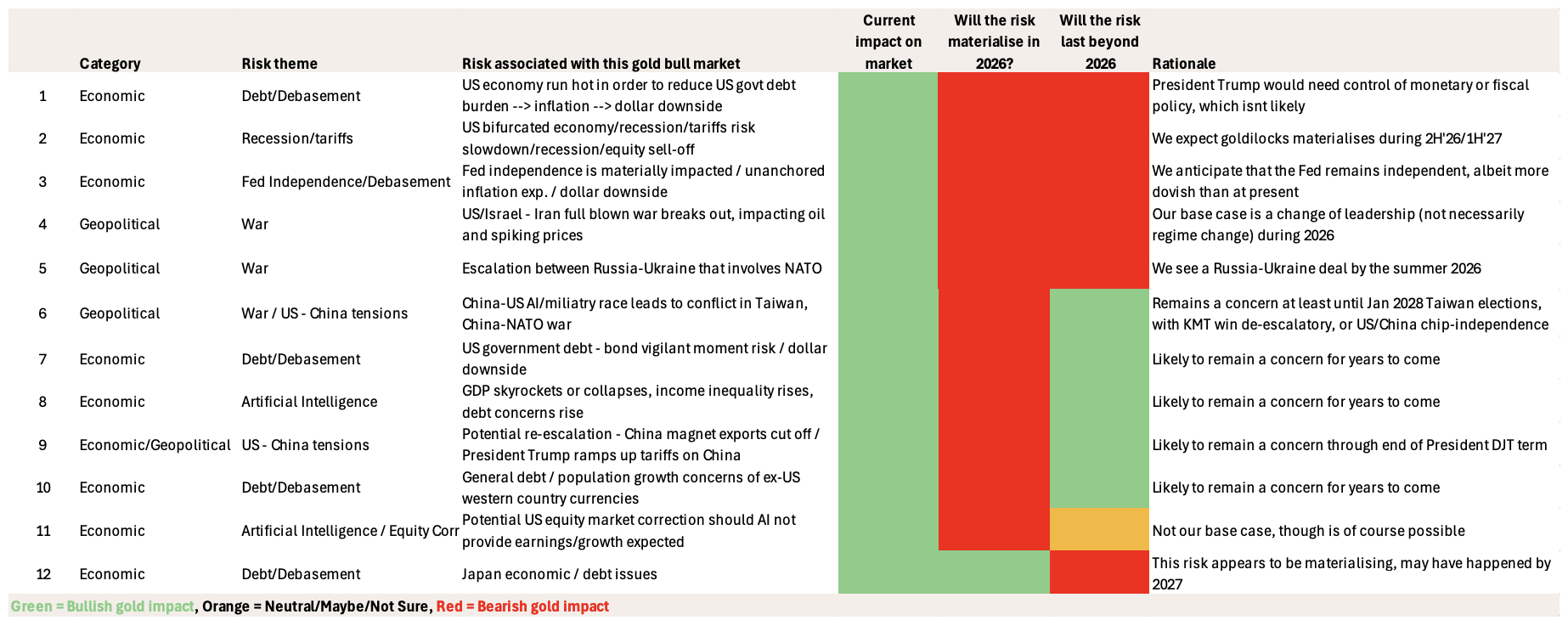 | | Category | Risk theme | Risk associated with this gold bull market | Current impact on market | Will the risk materialise in 2026? | Will the risk last beyond 2026 | Rationale |
|---|---|---|---|---|---|---|---|
| 1 | Economic | Debt/Debasement | US economy run hot in order to reduce US govt debt burden --> inflation --> dollar downside | | | | President Trump would need control of monetary or fiscal policy, which isnt likely |
| 2 | Economic | Recession/tariffs | US bifurcated economy/recession/tariffs risk slowdown/recession/equity sell-off | | | | We expect goldilocks materialises during 2H'26/1H'27 |
| 3 | Economic | Fed Independence/Debasement | Fed independence is materially impacted / unanchored inflation exp. / dollar downside | | | | We anticipate that the Fed remains independent, albeit more dovish than at present |
| 4 | Geopolitical | War | US/Israel - Iran full blown war breaks out, impacting oil and spiking prices | | | | Our base case is a change of leadership (not necessarily regime change) during 2026 |
| 5 | Geopolitical | War | Escalation between Russia-Ukraine that involves NATO | | | | We see a Russia-Ukraine deal by the summer 2026 |
| 6 | Geopolitical | War / US - China tensions | China-US AI/miliatry race leads to conflict in Taiwan, China-NATO war | | | | Remains a concern at least until Jan 2028 Taiwan elections, with KMT win de-escalatory, or US/China chip-independence |
| 7 | Economic | Debt/Debasement | US government debt - bond vigilant moment risk / dollar downside | | | | Likely to remain a concern for years to come |
| 8 | Economic | Artificial Intelligence | GDP skyrockets or collapses, income inequality rises, debt concerns rise | | | | Likely to remain a concern for years to come |
| 9 | Economic/Geopolitical | US - China tensions | Potential re-escalation - China magnet exports cut off / President Trump ramps up tariffs on China | | | | Likely to remain a concern through end of President DJT term |
| 10 | Economic | Debt/Debasement | General debt / population growth concerns of ex-US western country currencies | | | | Likely to remain a concern for years to come |
| 11 | Economic | Artificial Intelligence / Equity Corr | Potential US equity market correction should AI not provide earnings/growth expected | | | | Not our base case, though is of course possible |
| 12 | Economic | Debt/Debasement | Japan economic / debt issues | | | | This risk appears to be materialising, may have happened by 2027 |

Green = Bullish gold impact, Orange = Neutral/Maybe/Not Sure, Red = Bearish gold impact